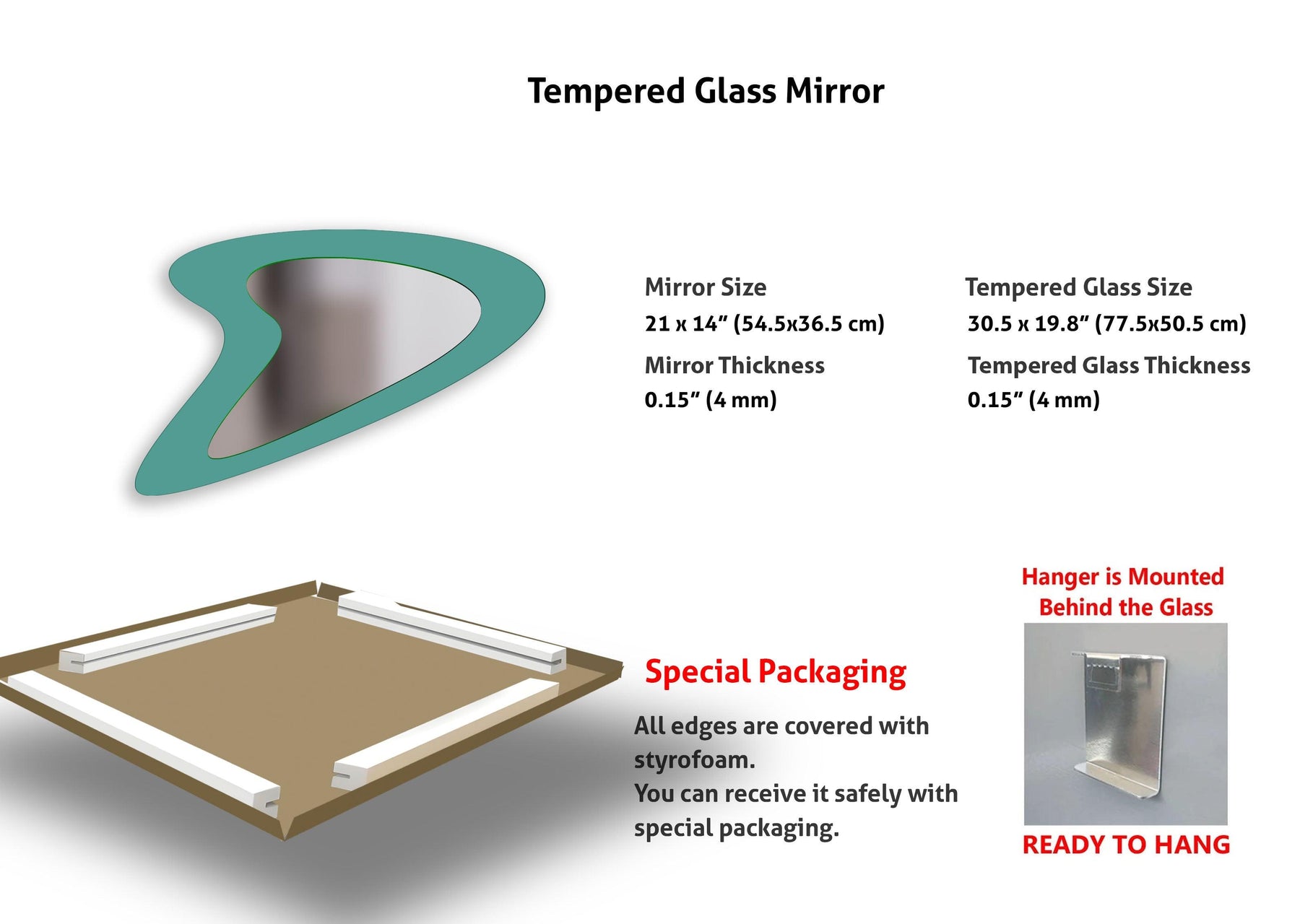 Tempered Glass Mirror

Mirror Size
21 x 14" (54.5x36.5 cm)

Mirror Thickness
0.15" (4 mm)

Tempered Glass Size
30.5 x 19.8" (77.5x50.5 cm)

Tempered Glass Thickness
0.15" (4 mm)

Special Packaging

All edges are covered with styrofoam.
You can receive it safely with special packaging.

Hanger is Mounted Behind the Glass

READY TO HANG